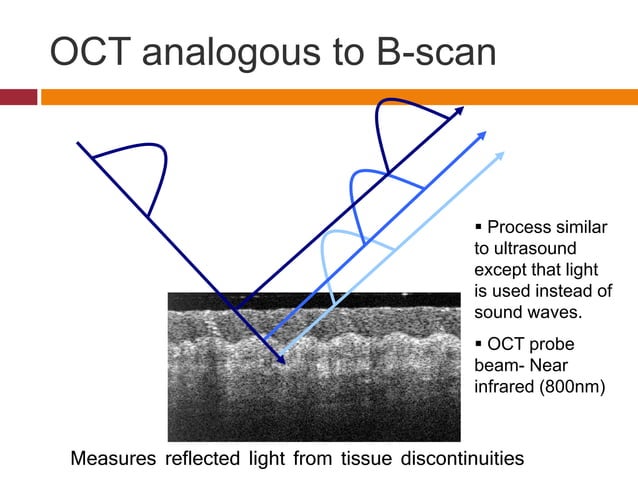 OCT analogous to B-scan

▪ Process similar to ultrasound except that light is used instead of sound waves.

▪ OCT probe beam- Near infrared (800nm)

Measures reflected light from tissue discontinuities